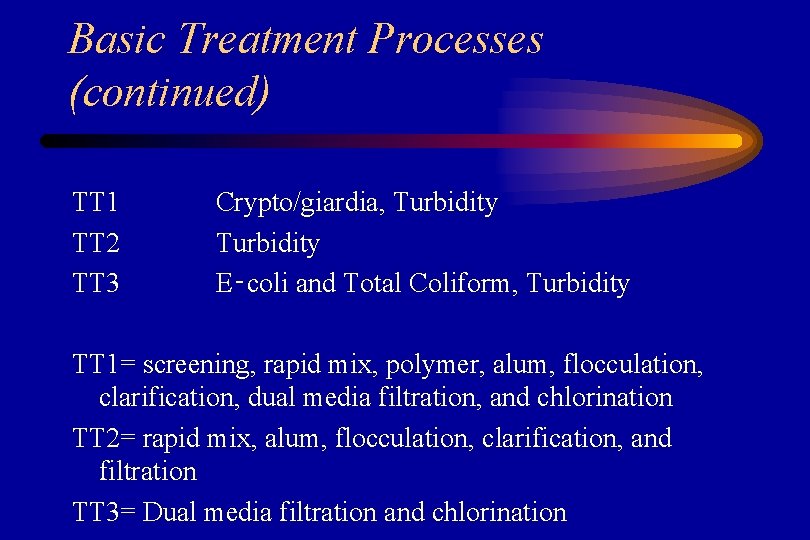 Basic Treatment Processes (continued)

TT1 Crypto/giardia, Turbidity
TT2 Turbidity
TT3 E-coli and Total Coliform, Turbidity

TT1= screening, rapid mix, polymer, alum, flocculation, clarification, dual media filtration, and chlorination

TT2= rapid mix, alum, flocculation, clarification, and filtration

TT3= Dual media filtration and chlorination